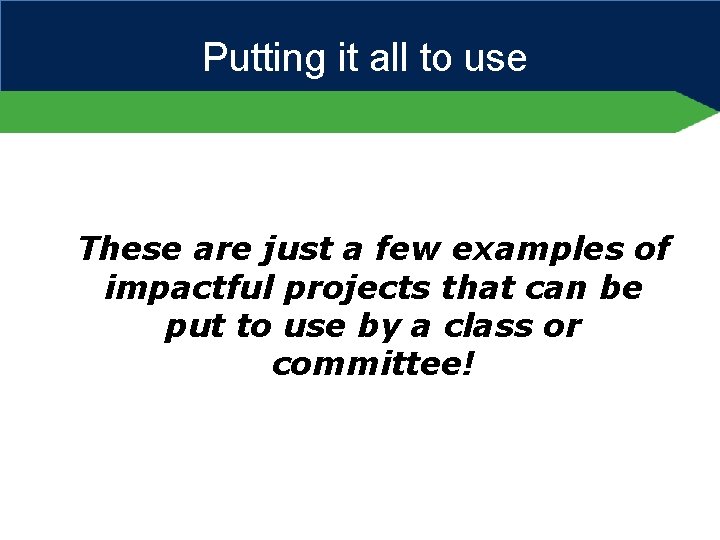 Putting it all to use

These are just a few examples of impactful projects that can be put to use by a class or committee!